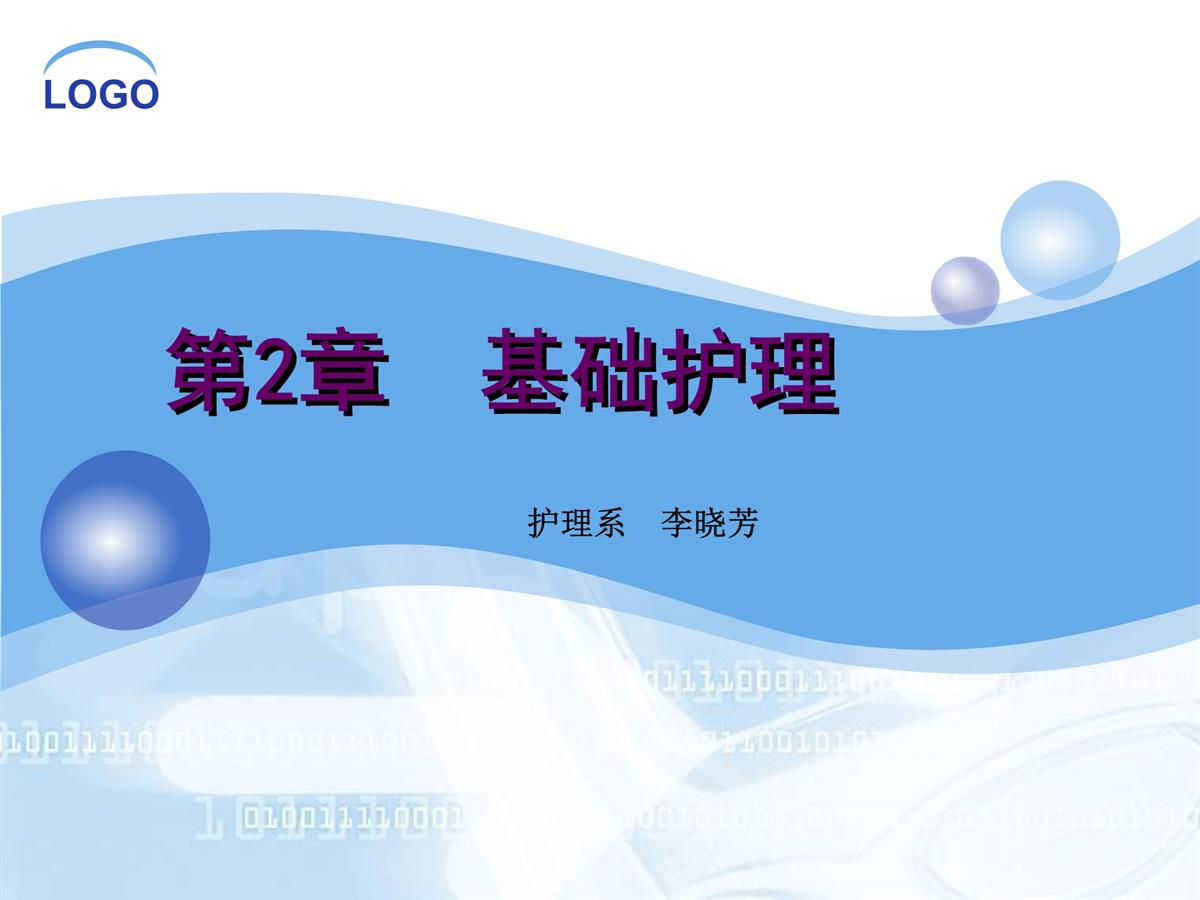 LOGO

第2章　基础护理

护理系　李晓芳